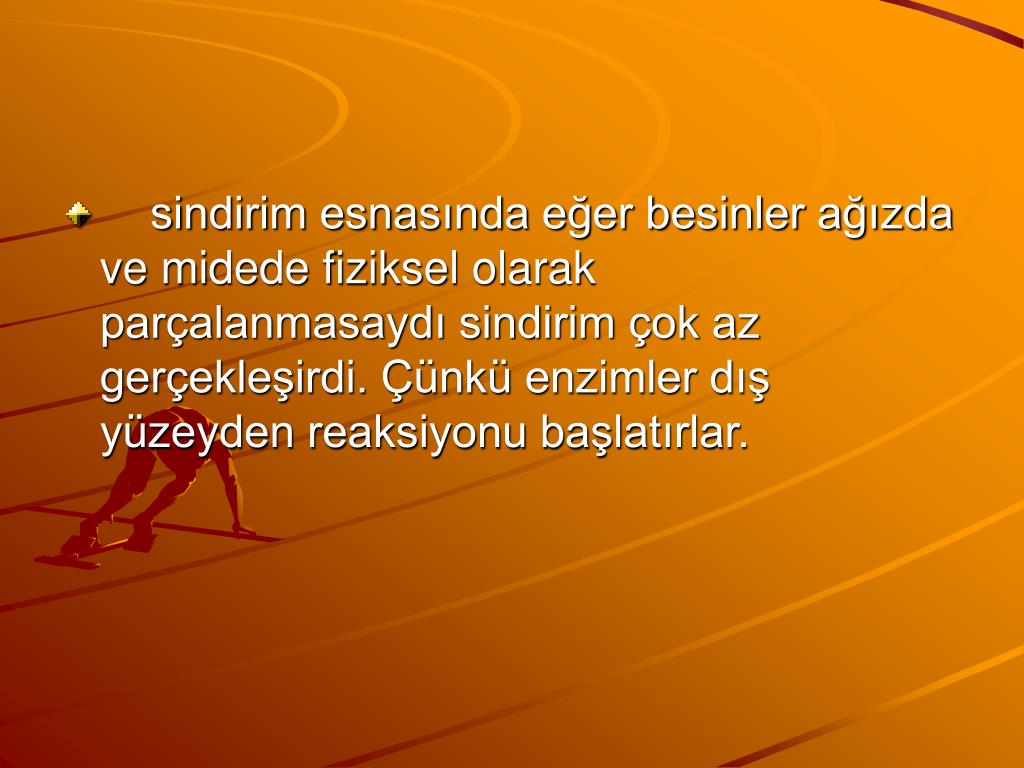 sindirim esnasında eğer besinler ağızda ve midede fiziksel olarak parçalanmasaydı sindirim çok az gerçekleşirdi. Çünkü enzimler dış yüzeyden reaksiyonu başlatırlar.